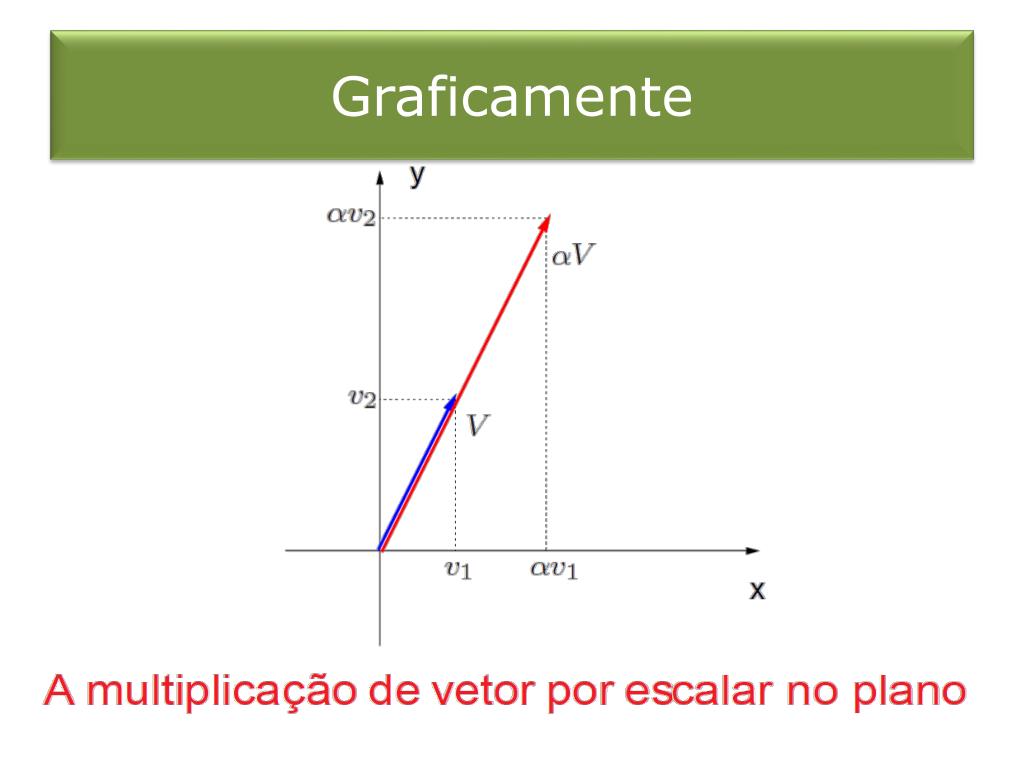 Graficamente

y

$\alpha v_2$

$\alpha V$

$v_2$

$V$

$v_1$

$\alpha v_1$

x

A multiplicação de vetor por escalar no plano